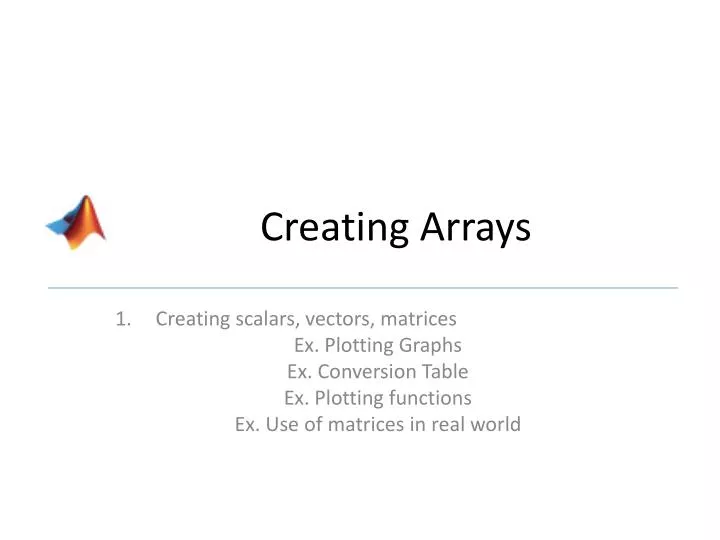 Creating Arrays

1. Creating scalars, vectors, matrices

Ex. Plotting Graphs

Ex. Conversion Table

Ex. Plotting functions

Ex. Use of matrices in real world